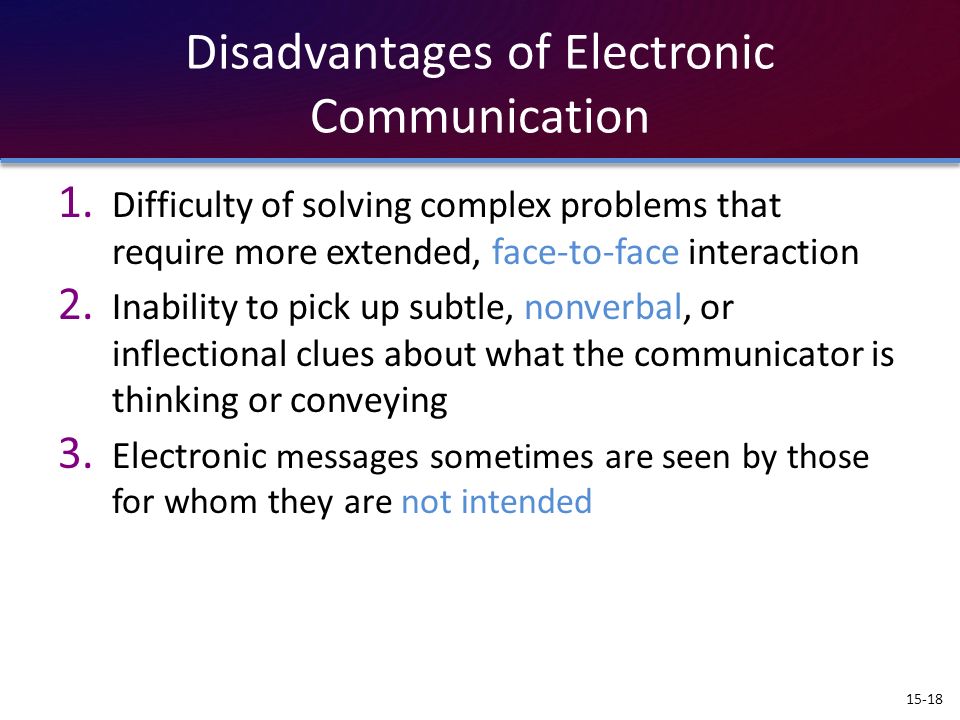 Disadvantages of Electronic Communication

1. Difficulty of solving complex problems that require more extended, face-to-face interaction
2. Inability to pick up subtle, nonverbal, or inflectional clues about what the communicator is thinking or conveying
3. Electronic messages sometimes are seen by those for whom they are not intended

15-18